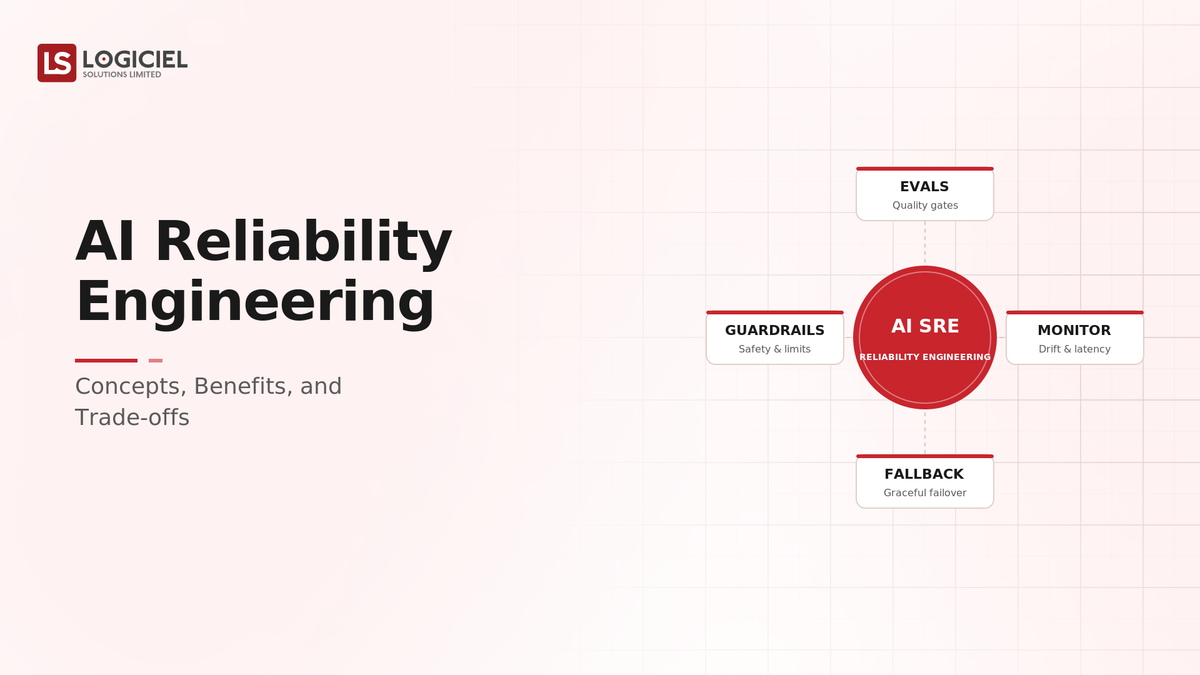 LS LOGICIEL
SOLUTIONS LIMITED

AI Reliability Engineering

Concepts, Benefits, and Trade-offs

EVALS
Quality gates

GUARDRAILS
Safety & limits

AI SRE
RELIABILITY ENGINEERING

MONITOR
Drift & latency

FALLBACK
Graceful failover